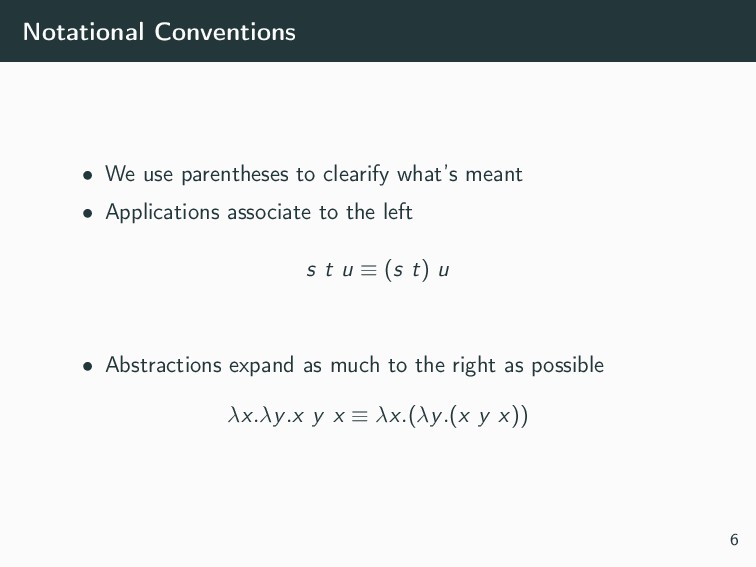 Notational Conventions

• We use parentheses to clearify what's meant
• Applications associate to the left

$s\ t\ u \equiv (s\ t)\ u$

• Abstractions expand as much to the right as possible

$\lambda x.\lambda y.x\ y\ x \equiv \lambda x.(\lambda y.(x\ y\ x))$

6